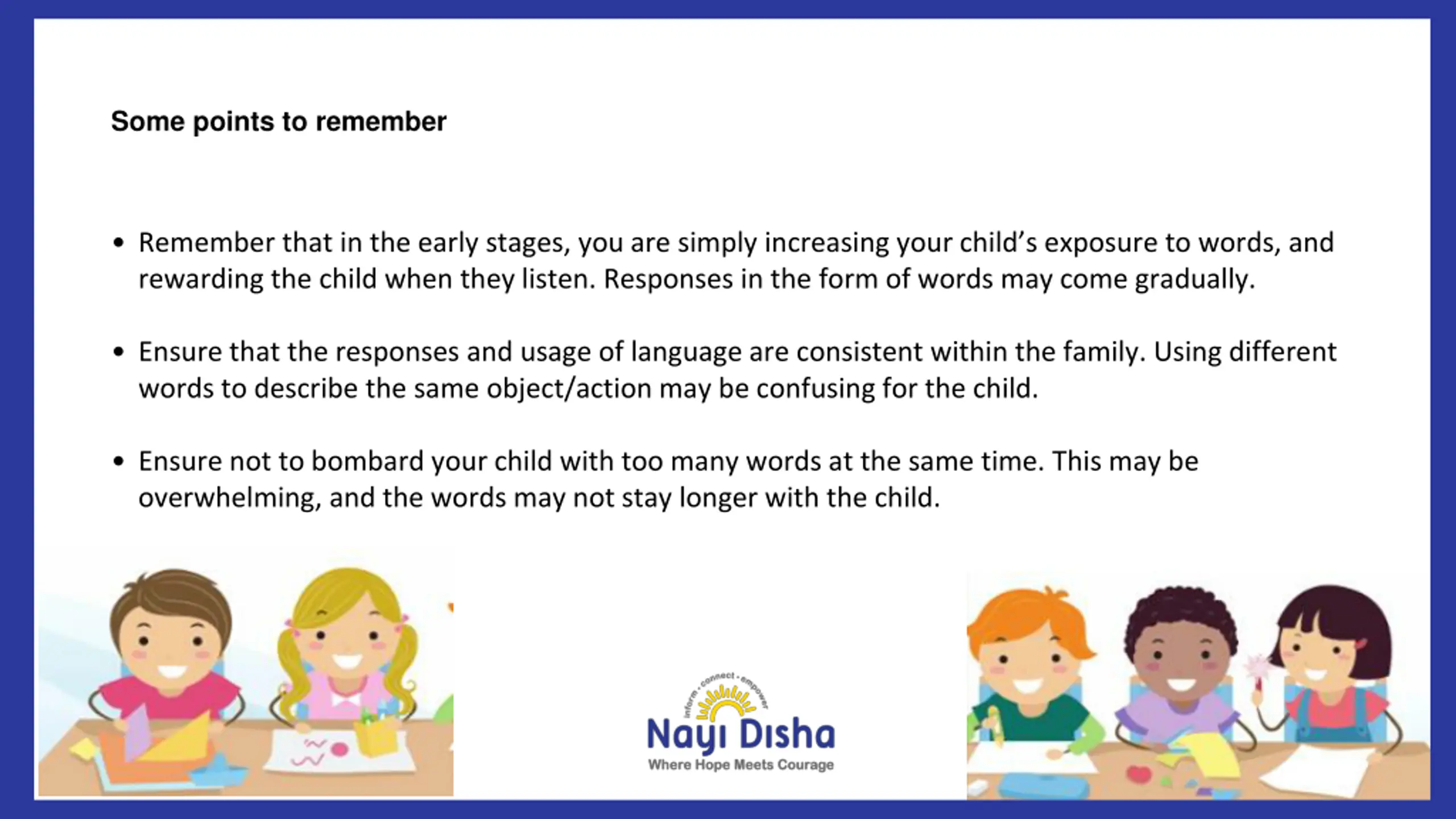 Some points to remember

• Remember that in the early stages, you are simply increasing your child's exposure to words, and rewarding the child when they listen. Responses in the form of words may come gradually.

• Ensure that the responses and usage of language are consistent within the family. Using different words to describe the same object/action may be confusing for the child.

• Ensure not to bombard your child with too many words at the same time. This may be overwhelming, and the words may not stay longer with the child.

inform • connect • empower

Nayi Disha

Where Hope Meets Courage